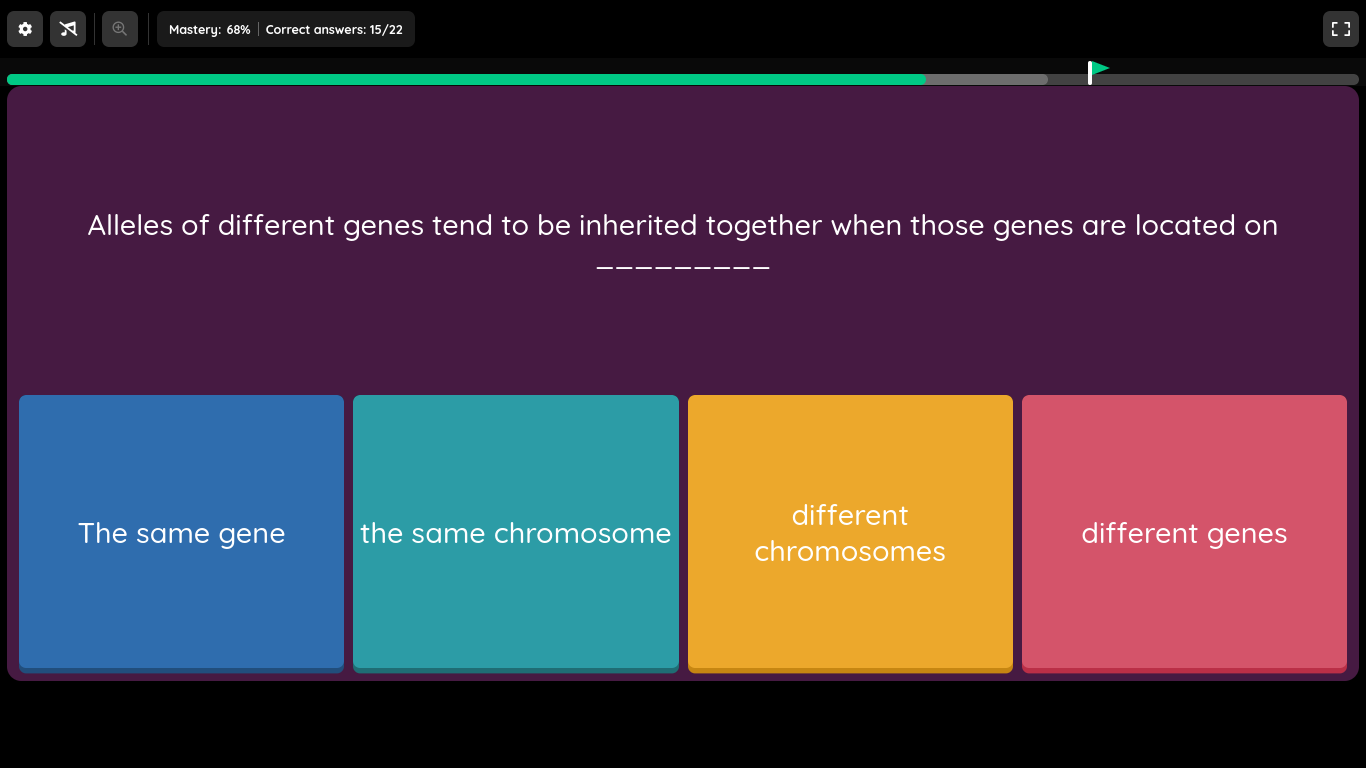 Mastery: 68% | Correct answers: 15/22

Alleles of different genes tend to be inherited together when those genes are located on _________

The same gene

the same chromosome

different chromosomes

different genes